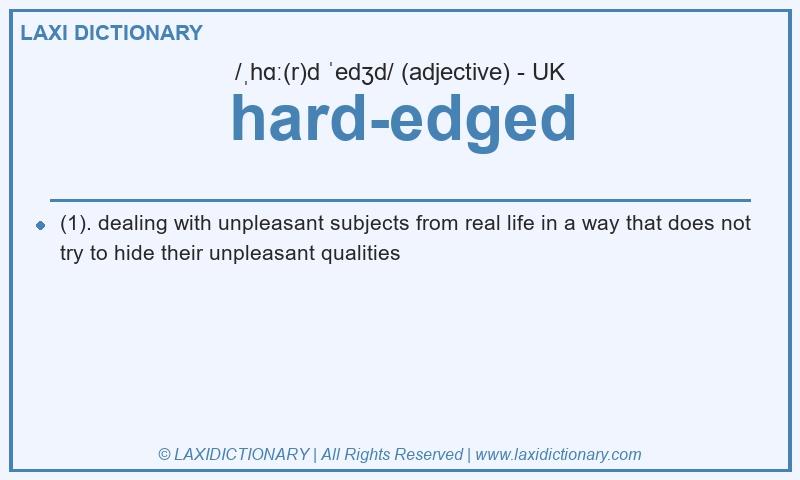 LAXI DICTIONARY

/ˌhɑː(r)d ˈedʒd/ (adjective) - UK

hard-edged

(1). dealing with unpleasant subjects from real life in a way that does not try to hide their unpleasant qualities

© LAXIDICTIONARY | All Rights Reserved | www.laxidictionary.com